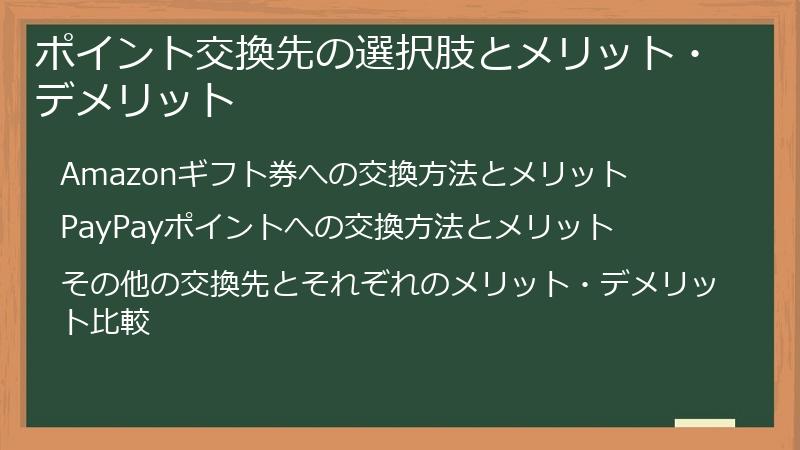 ポイント交換先の選択肢とメリット・デメリット

Amazonギフト券への交換方法とメリット

PayPayポイントへの交換方法とメリット

その他の交換先とそれぞれのメリット・デメリット比較